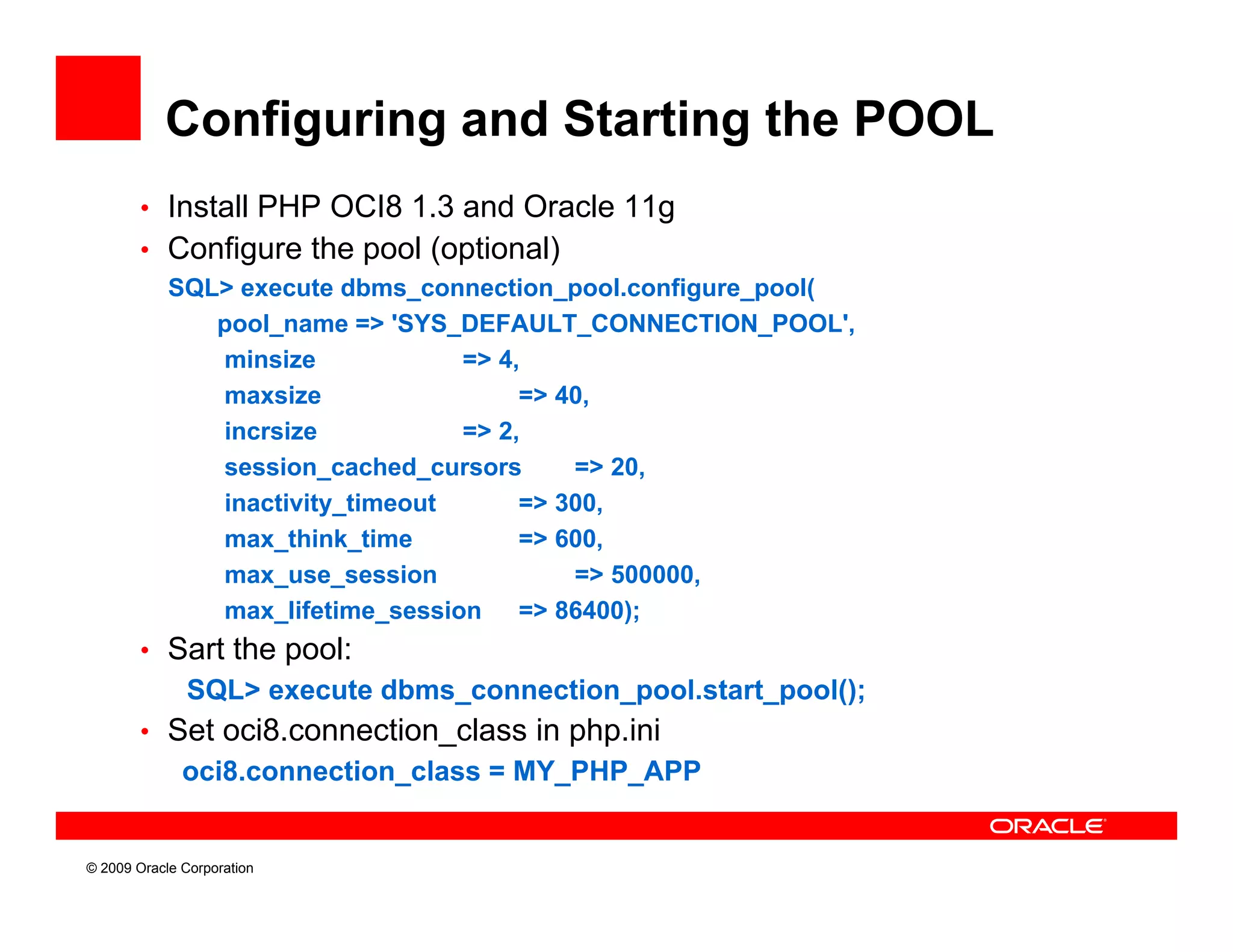 Configuring and Starting the POOL

• Install PHP OCI8 1.3 and Oracle 11g
• Configure the pool (optional)

SQL> execute dbms_connection_pool.configure_pool(
pool_name => 'SYS_DEFAULT_CONNECTION_POOL',
minsize => 4,
maxsize => 40,
incrsize => 2,
session_cached_cursors => 20,
inactivity_timeout => 300,
max_think_time => 600,
max_use_session => 500000,
max_lifetime_session => 86400);

• Sart the pool:

SQL> execute dbms_connection_pool.start_pool();

• Set oci8.connection_class in php.ini

oci8.connection_class = MY_PHP_APP

ORACLE

© 2009 Oracle Corporation